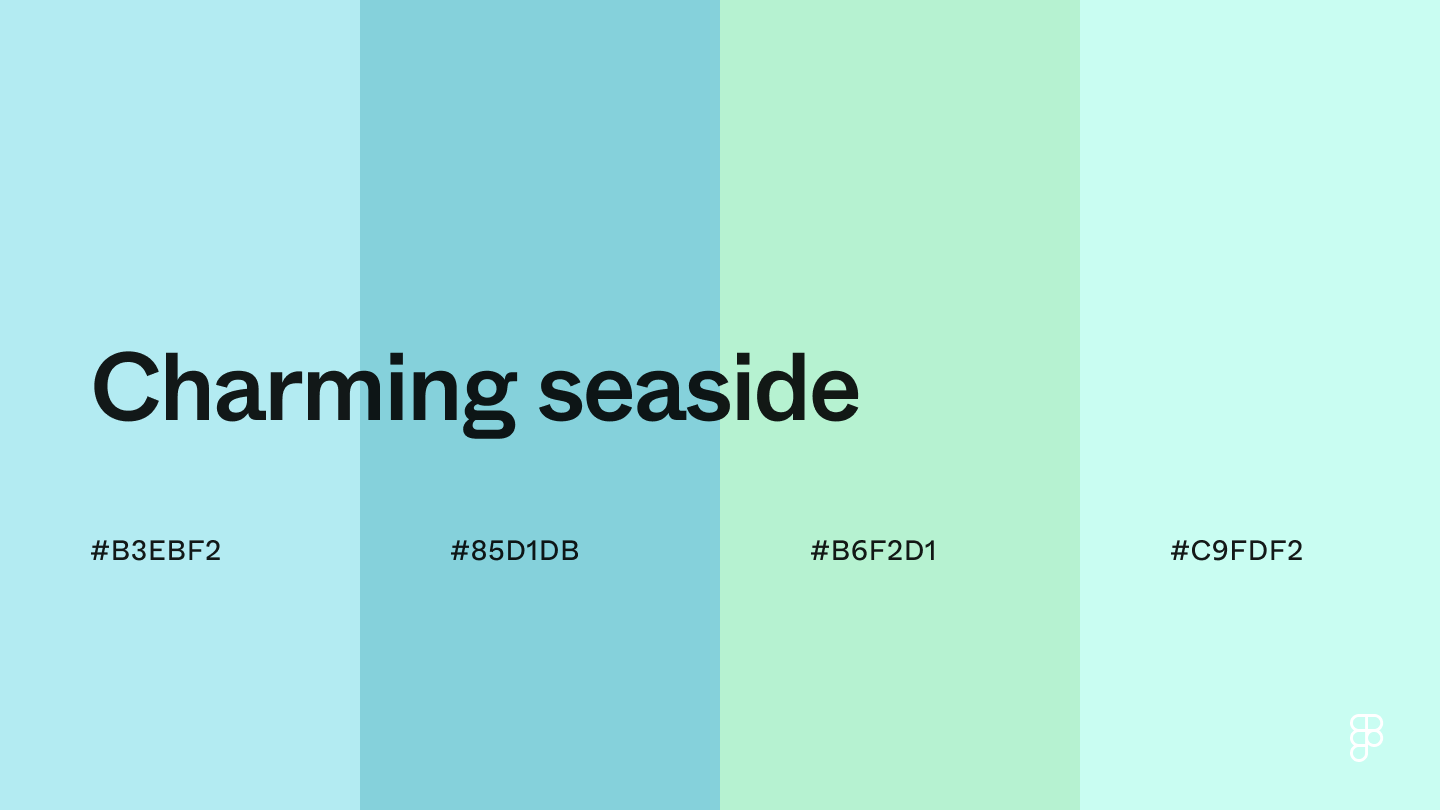 Charming seaside

#B3EBF2

#85D1DB

#B6F2D1

#C9FDF2